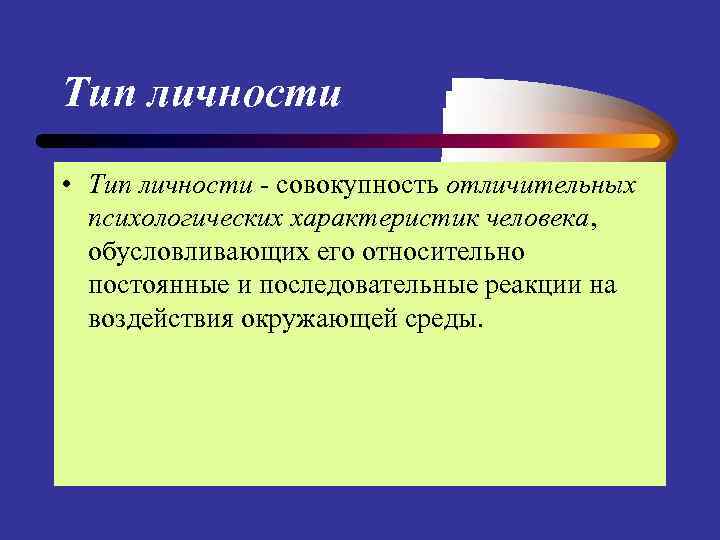 Тип личности

• Тип личности - совокупность отличительных психологических характеристик человека, обусловливающих его относительно постоянные и последовательные реакции на воздействия окружающей среды.